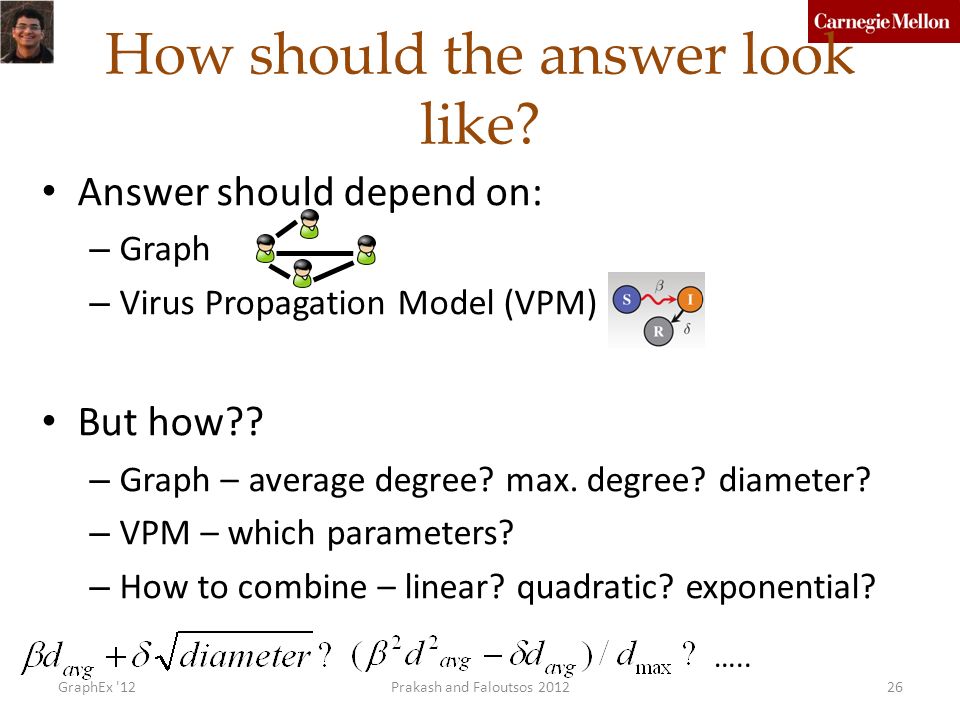 Carnegie Mellon

How should the answer look like?

• Answer should depend on:
– Graph
– Virus Propagation Model (VPM)

S $\beta$ I
R $\delta$

• But how??
– Graph – average degree? max. degree? diameter?
– VPM – which parameters?
– How to combine – linear? quadratic? exponential?

$\beta d_{avg} + \delta\sqrt{diameter}$ ? $(\beta^2 d^2_{avg} - \delta d_{avg}) / d_{\max}$ ? .....

GraphEx '12 Prakash and Faloutsos 2012 26